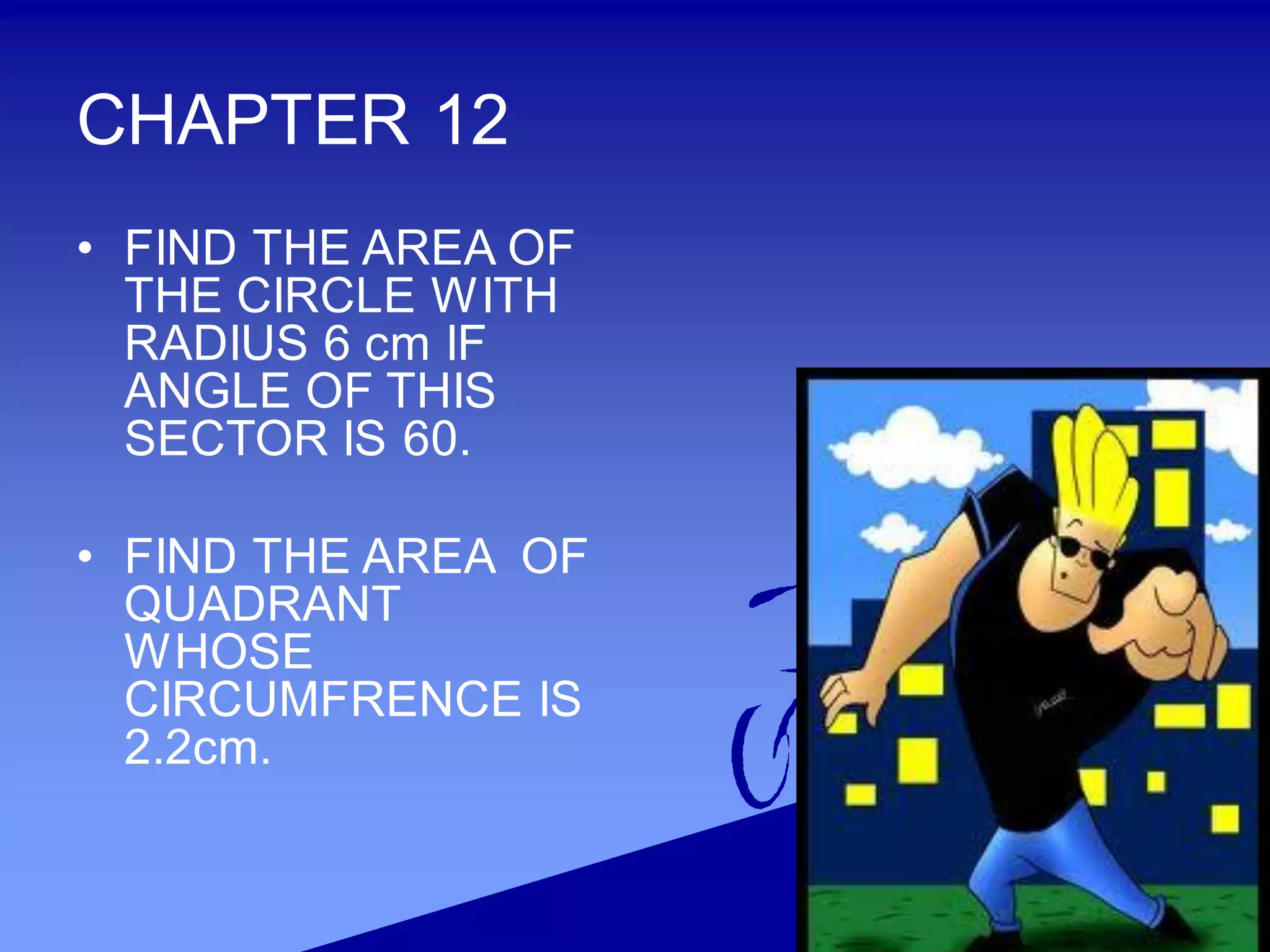 CHAPTER 12

• FIND THE AREA OF THE CIRCLE WITH RADIUS 6 cm IF ANGLE OF THIS SECTOR IS 60.

• FIND THE AREA OF QUADRANT WHOSE CIRCUMFRENCE IS 2.2cm.